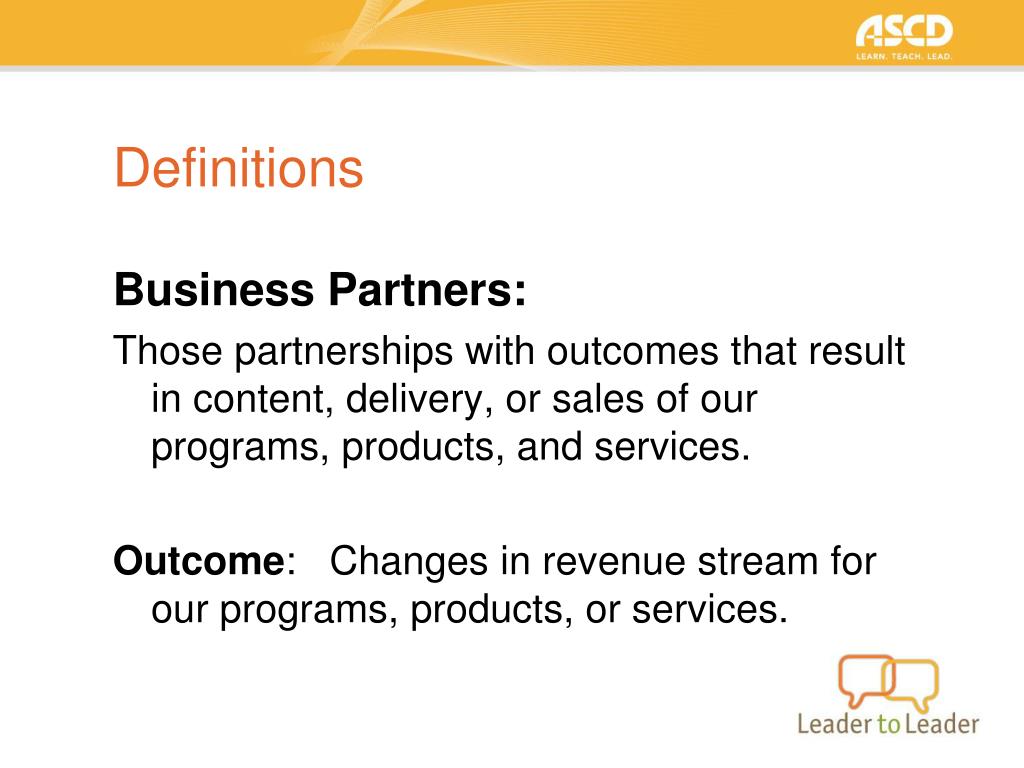 ASCD
LEARN. TEACH. LEAD.

Definitions

Business Partners:

Those partnerships with outcomes that result in content, delivery, or sales of our programs, products, and services.

Outcome: Changes in revenue stream for our programs, products, or services.

Leader to Leader